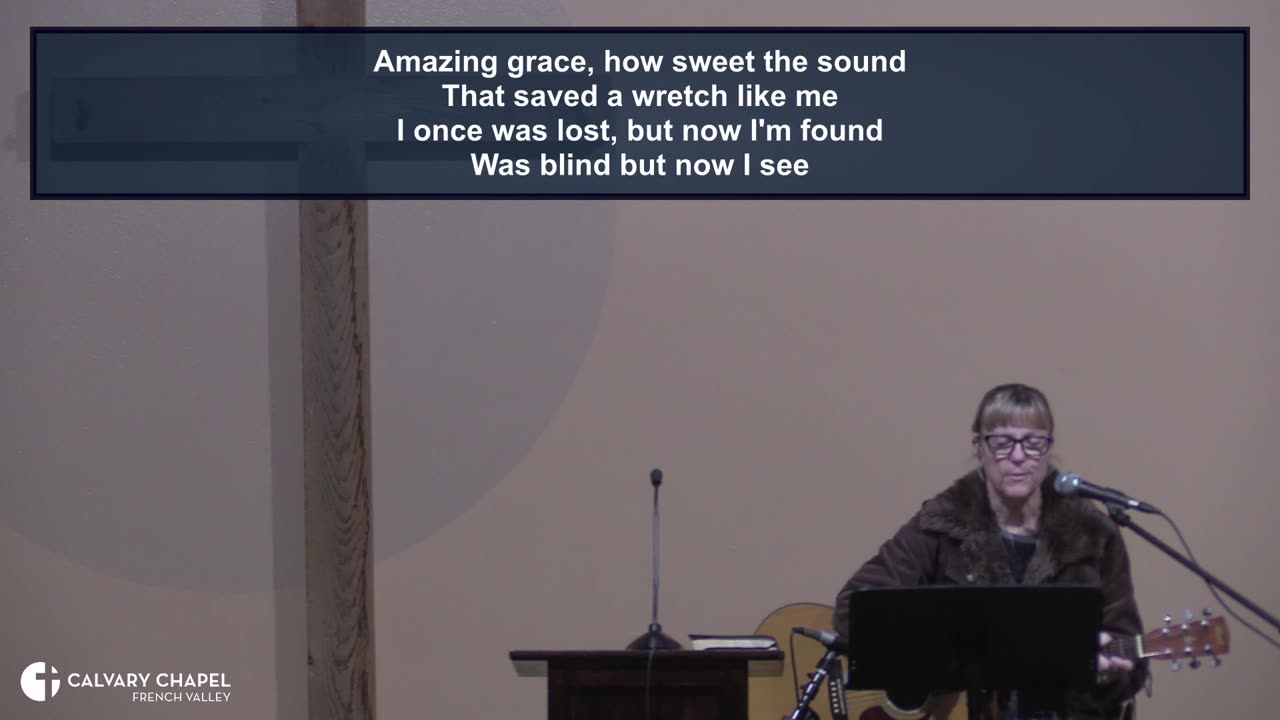 Amazing grace, how sweet the sound
That saved a wretch like me
I once was lost, but now I'm found
Was blind but now I see

CALVARY CHAPEL
FRENCH VALLEY